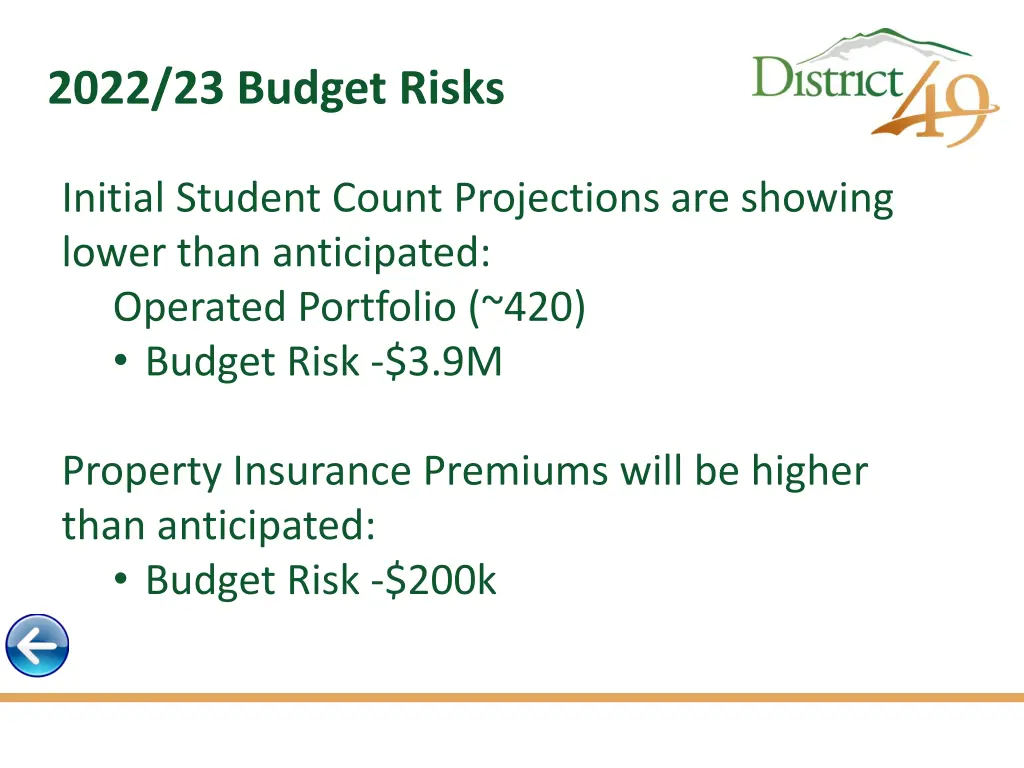 2022/23 Budget Risks

District 49

Initial Student Count Projections are showing lower than anticipated:

Operated Portfolio (~420)

• Budget Risk -\$3.9M

Property Insurance Premiums will be higher than anticipated:

• Budget Risk -\$200k